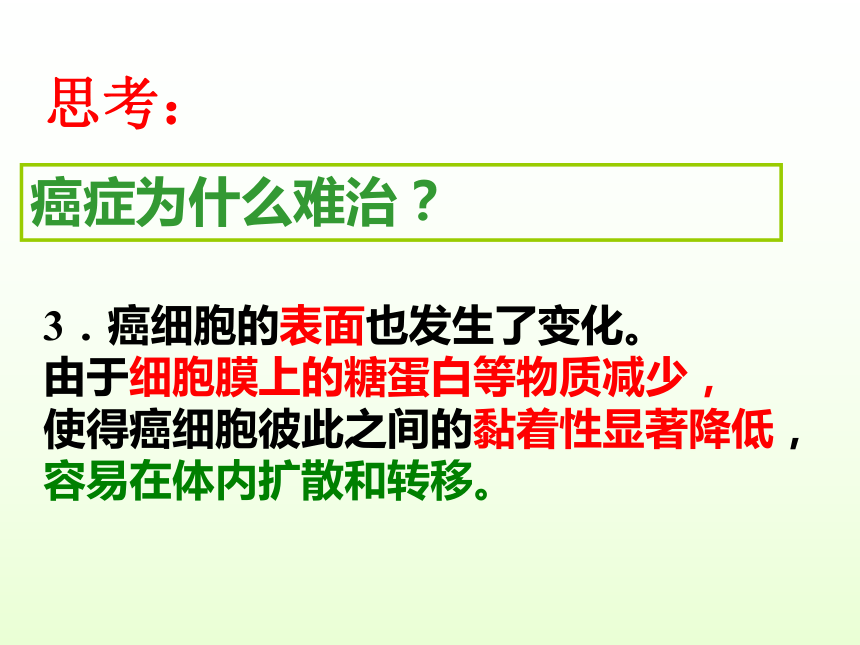 思考：

癌症为什么难治？

3．癌细胞的表面也发生了变化。
由于细胞膜上的糖蛋白等物质减少，
使得癌细胞彼此之间的黏着性显著降低，
容易在体内扩散和转移。